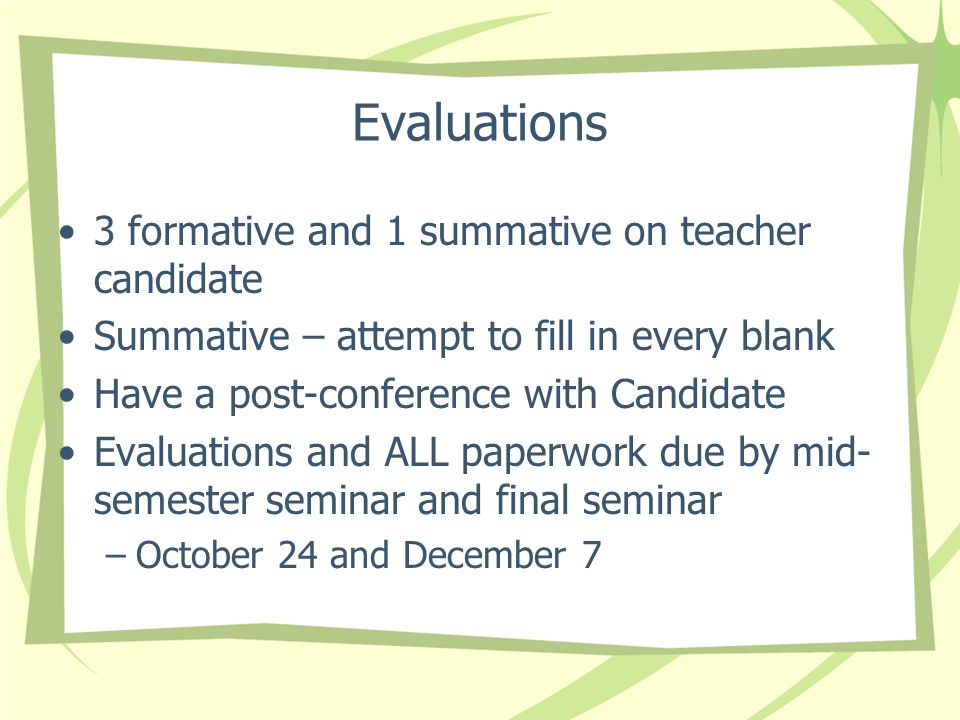 Evaluations

• 3 formative and 1 summative on teacher candidate
• Summative – attempt to fill in every blank
• Have a post-conference with Candidate
• Evaluations and ALL paperwork due by mid-semester seminar and final seminar
– October 24 and December 7